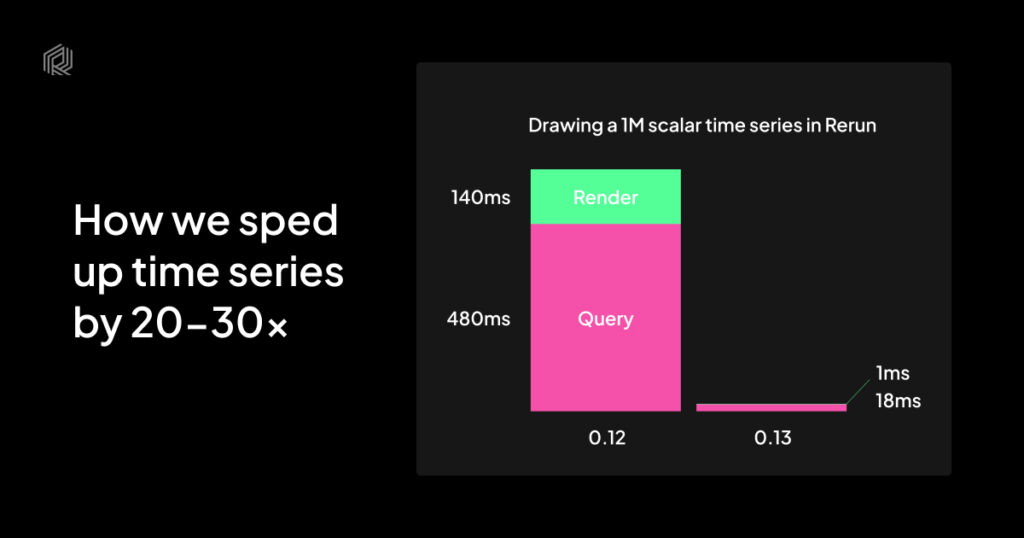 How we sped up time series by 20–30×

Drawing a 1M scalar time series in Rerun

140ms
Render
480ms
Query
1ms
18ms
0.12
0.13